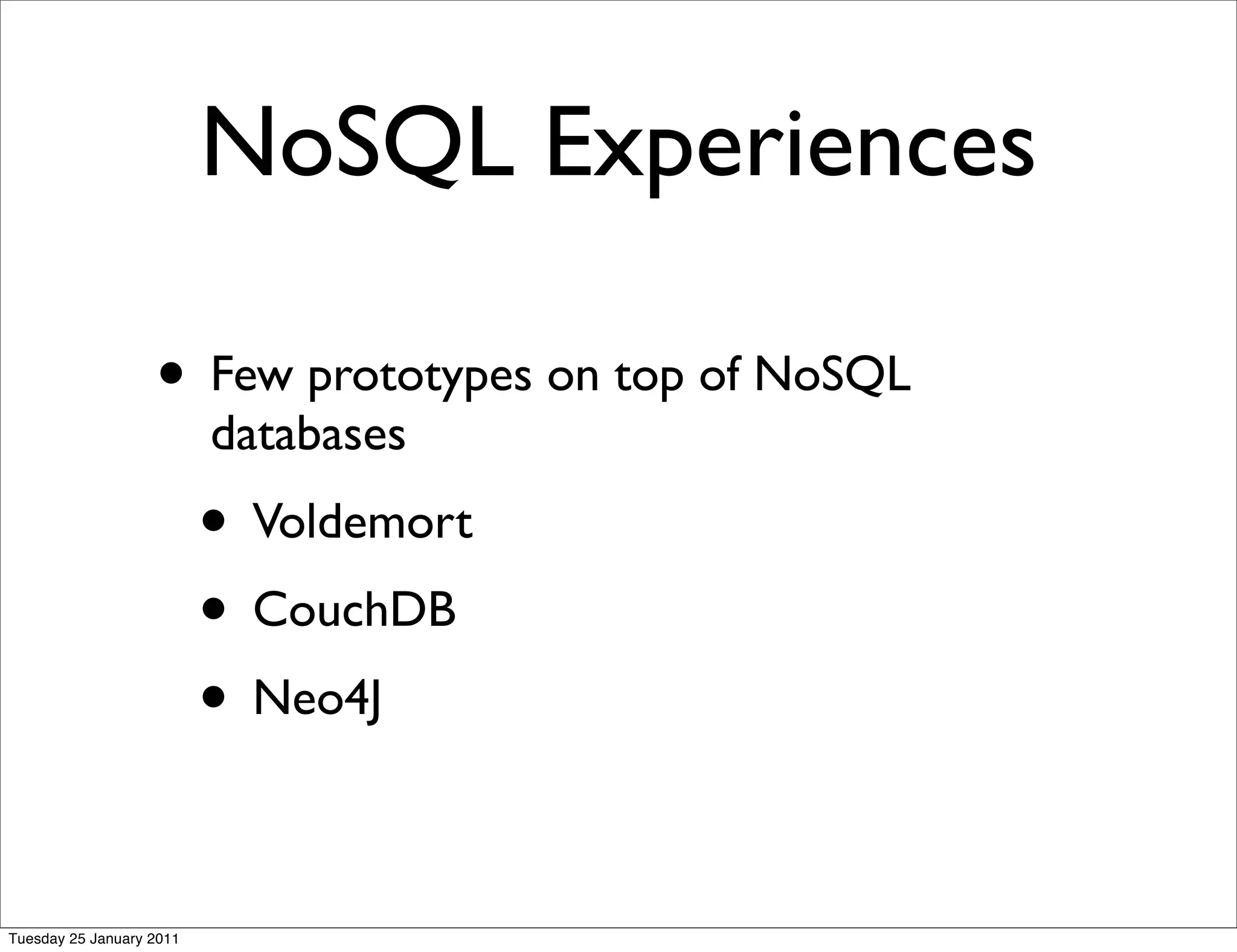 NoSQL Experiences

• Few prototypes on top of NoSQL databases
  • Voldemort
  • CouchDB
  • Neo4J

Tuesday 25 January 2011